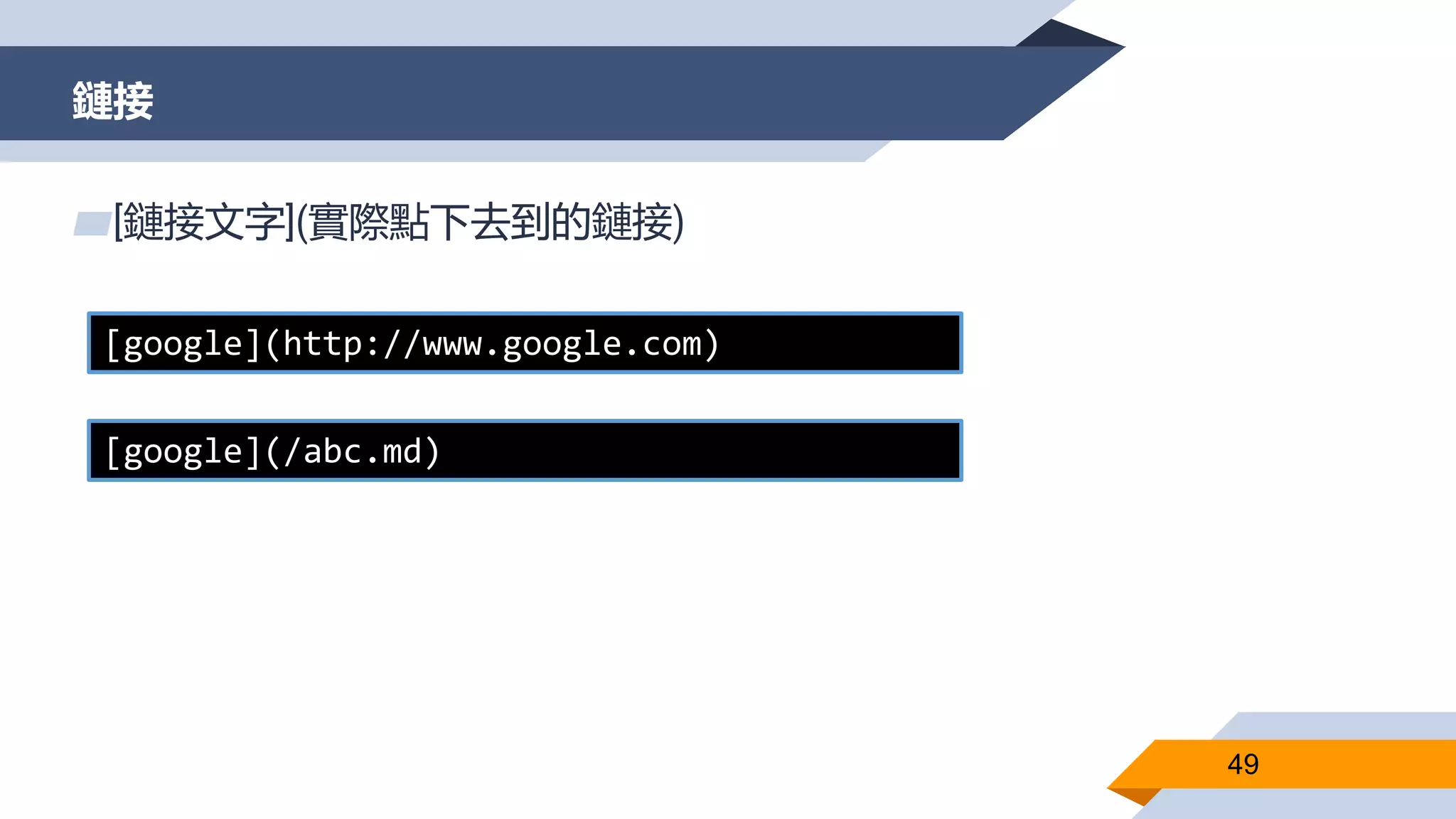 鏈接

[鏈接文字](實際點下去到的鏈接)

[google](http://www.google.com)

[google](/abc.md)

49